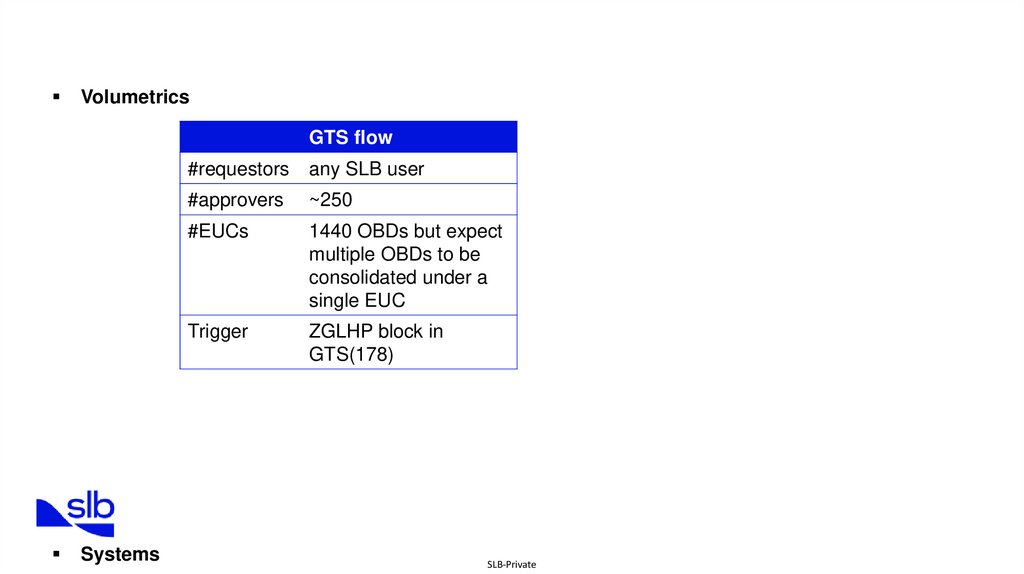 ▪ Volumetrics

| | GTS flow |
|---|---|
| #requestors | any SLB user |
| #approvers | ~250 |
| #EUCs | 1440 OBDs but expect multiple OBDs to be consolidated under a single EUC |
| Trigger | ZGLHP block in GTS(178) |

slb

▪ Systems

SLB-Private